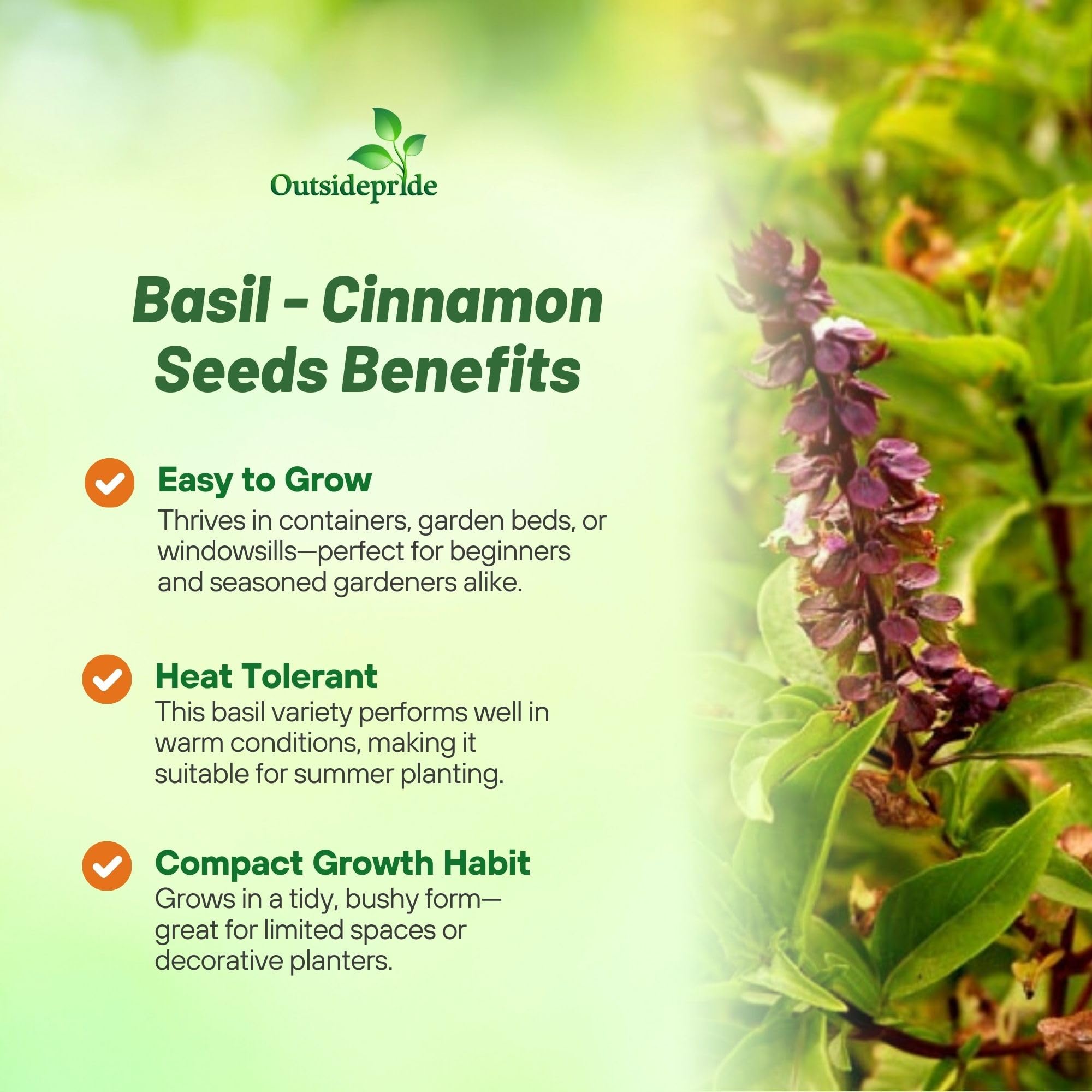 Outsidepride

Basil - Cinnamon Seeds Benefits

Easy to Grow
Thrives in containers, garden beds, or windowsills—perfect for beginners and seasoned gardeners alike.

Heat Tolerant
This basil variety performs well in warm conditions, making it suitable for summer planting.

Compact Growth Habit
Grows in a tidy, bushy form—great for limited spaces or decorative planters.